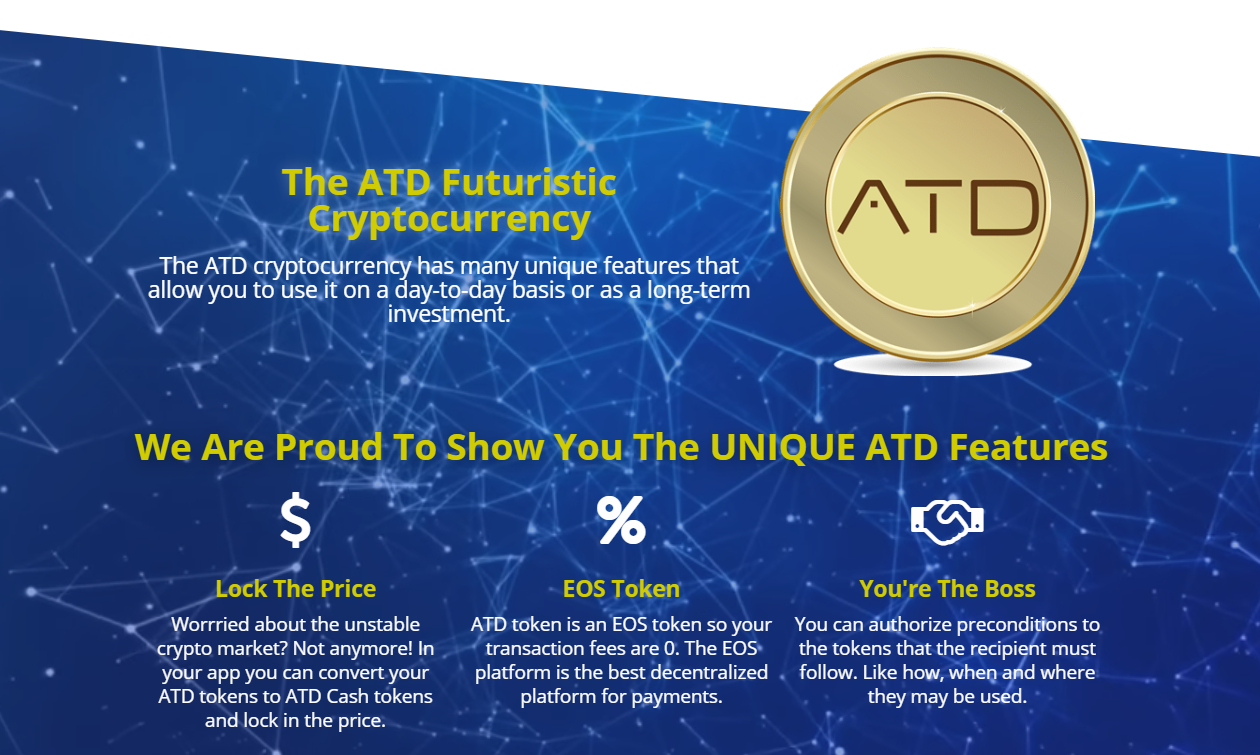 The ATD Futuristic Cryptocurrency

The ATD cryptocurrency has many unique features that allow you to use it on a day-to-day basis or as a long-term investment.

ATD

We Are Proud To Show You The UNIQUE ATD Features

$

Lock The Price

Worrried about the unstable crypto market? Not anymore! In your app you can convert your ATD tokens to ATD Cash tokens and lock in the price.

%

EOS Token

ATD token is an EOS token so your transaction fees are 0. The EOS platform is the best decentralized platform for payments.

You're The Boss

You can authorize preconditions to the tokens that the recipient must follow. Like how, when and where they may be used.